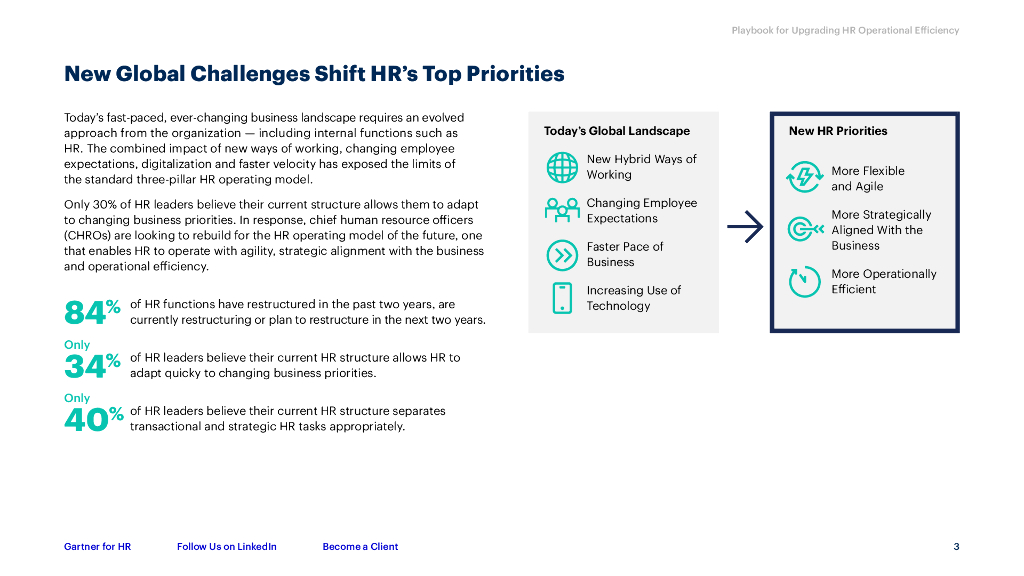 Playbook for Upgrading HR Operational Efficiency

New Global Challenges Shift HR's Top Priorities

Today's fast-paced, ever-changing business landscape requires an evolved approach from the organization — including internal functions such as HR. The combined impact of new ways of working, changing employee expectations, digitalization and faster velocity has exposed the limits of the standard three-pillar HR operating model.

Only 30% of HR leaders believe their current structure allows them to adapt to changing business priorities. In response, chief human resource officers (CHROs) are looking to rebuild for the HR operating model of the future, one that enables HR to operate with agility, strategic alignment with the business and operational efficiency.

84% of HR functions have restructured in the past two years, are currently restructuring or plan to restructure in the next two years.

Only 34% of HR leaders believe their current HR structure allows HR to adapt quicky to changing business priorities.

Only 40% of HR leaders believe their current HR structure separates transactional and strategic HR tasks appropriately.

Today's Global Landscape

New Hybrid Ways of Working

Changing Employee Expectations

Faster Pace of Business

Increasing Use of Technology

New HR Priorities

More Flexible and Agile

More Strategically Aligned With the Business

More Operationally Efficient

Gartner for HR Follow Us on LinkedIn Become a Client 3